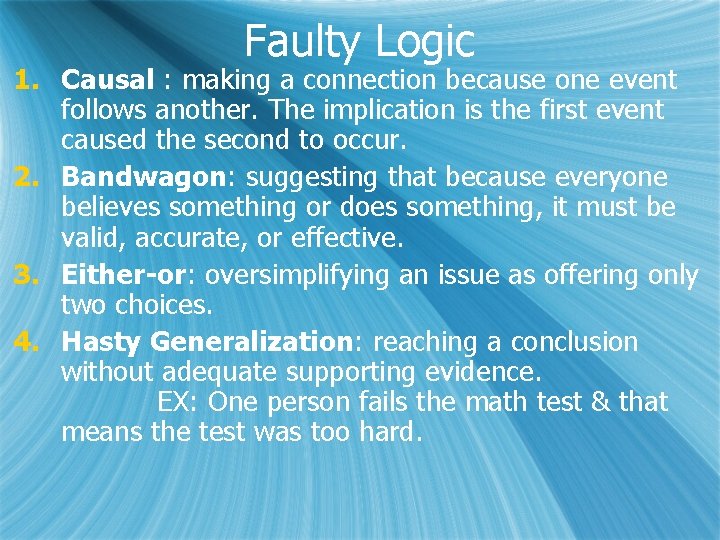 Faulty Logic

1. Causal : making a connection because one event follows another. The implication is the first event caused the second to occur.
2. Bandwagon: suggesting that because everyone believes something or does something, it must be valid, accurate, or effective.
3. Either-or: oversimplifying an issue as offering only two choices.
4. Hasty Generalization: reaching a conclusion without adequate supporting evidence.
EX: One person fails the math test & that means the test was too hard.